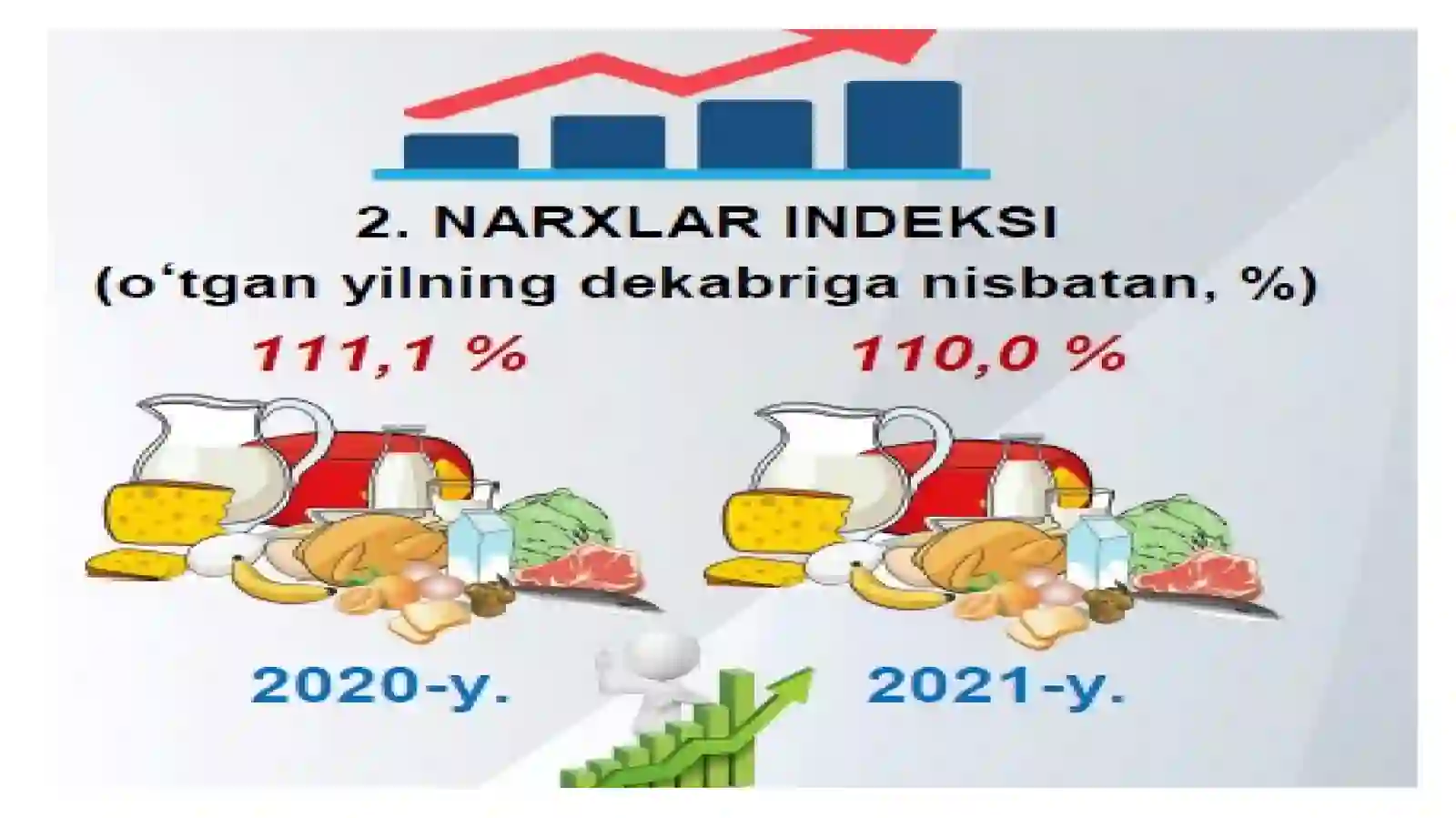 2. NARXLAR INDEKSI
(o‘tgan yilning dekabriga nisbatan, %)

111,1 %

110,0 %

2020-y.

2021-y.